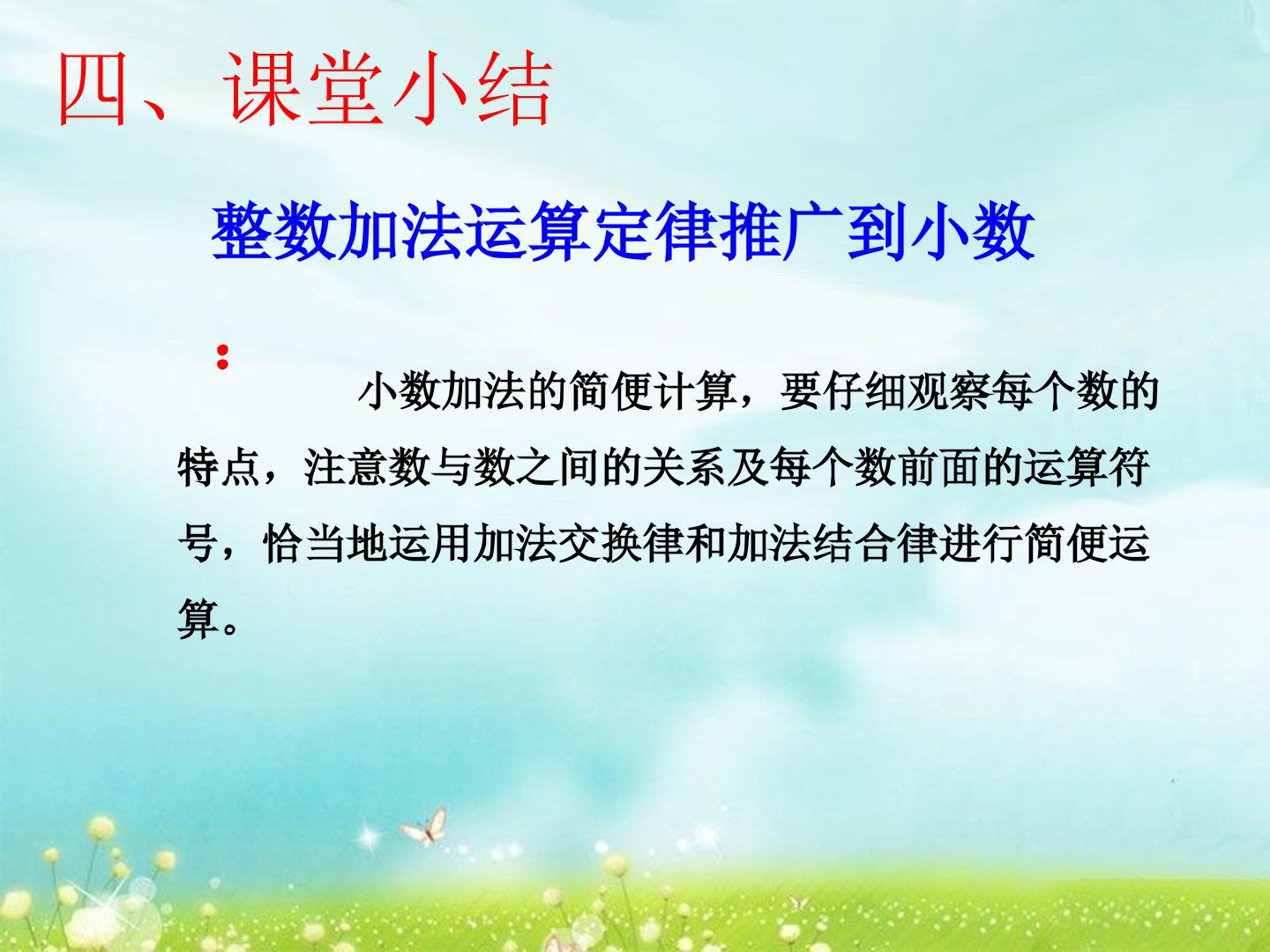 四、课堂小结

整数加法运算定律推广到小数

：

小数加法的简便计算，要仔细观察每个数的特点，注意数与数之间的关系及每个数前面的运算符号，恰当地运用加法交换律和加法结合律进行简便运算。